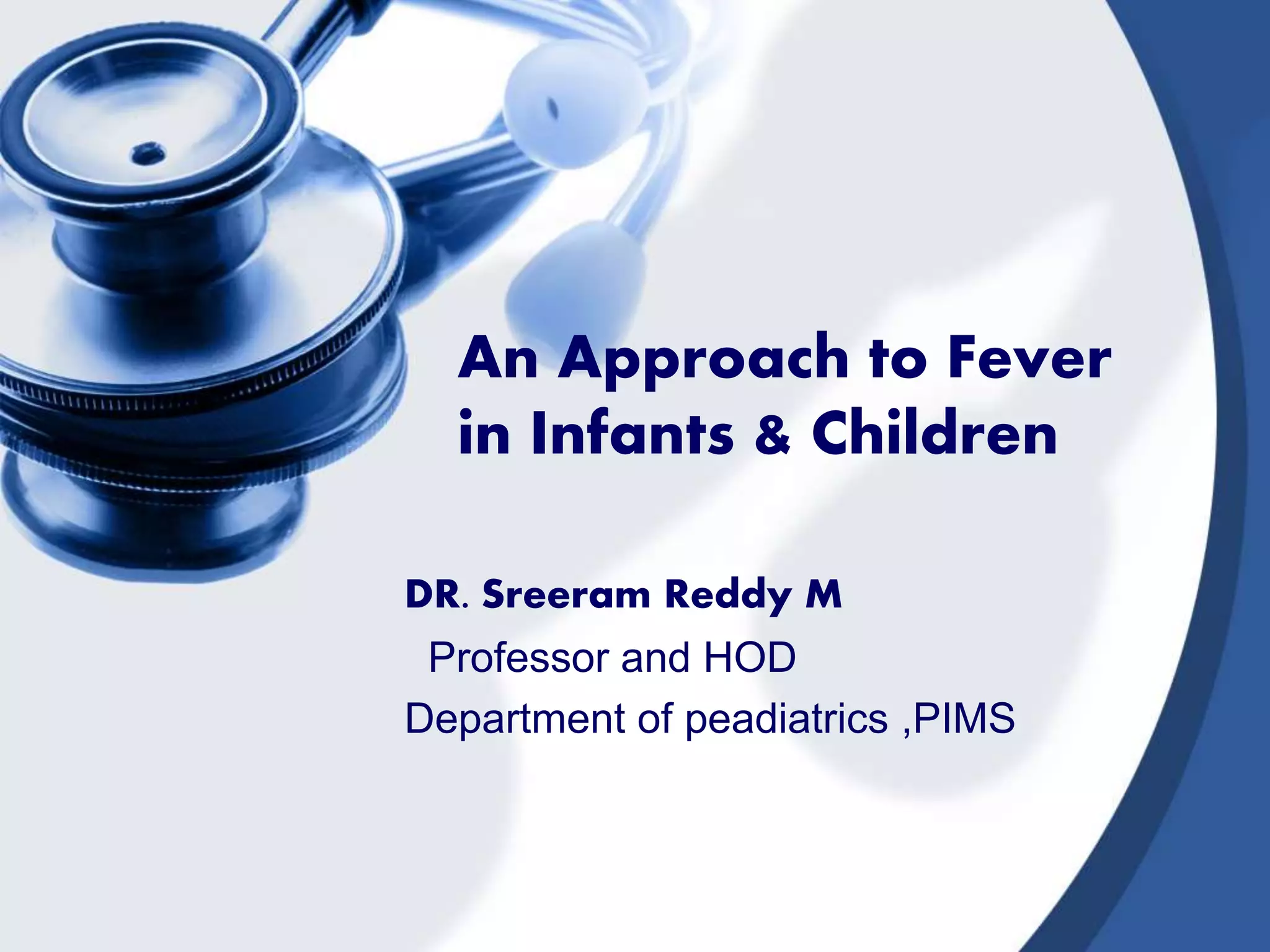 An Approach to Fever in Infants & Children

DR. Sreeram Reddy M
Professor and HOD
Department of peadiatrics ,PIMS